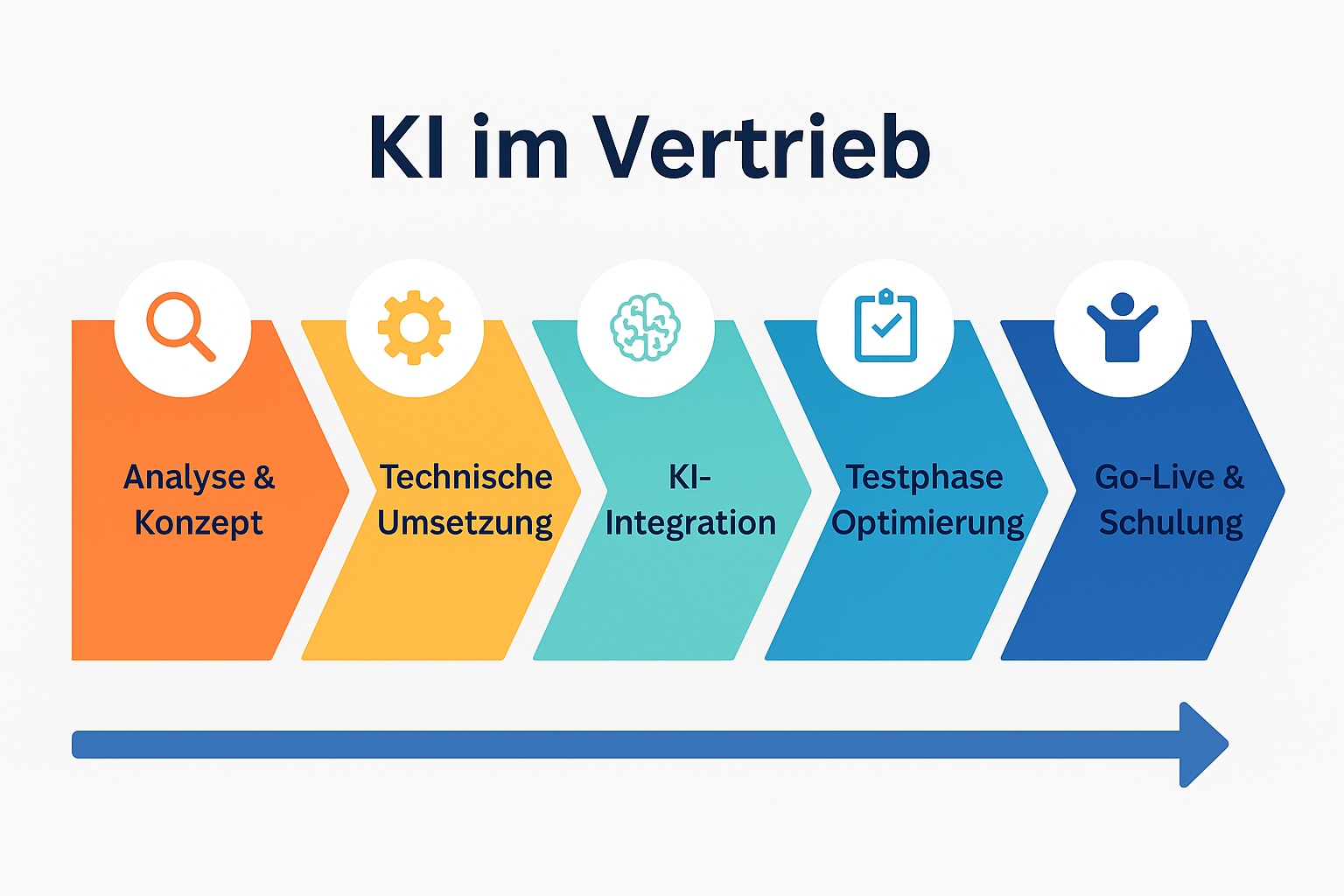 KI im Vertrieb

Analyse & Konzept

Technische Umsetzung

KI-Integration

Testphase Optimierung

Go-Live & Schulung